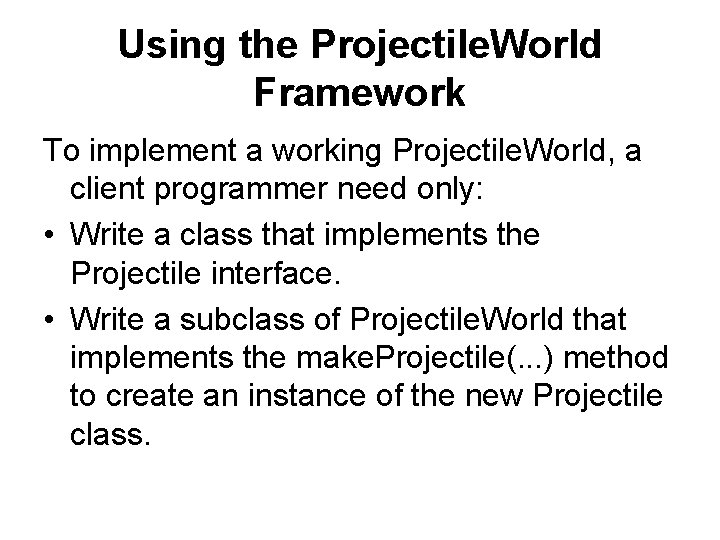 Using the ProjectileWorld Framework

To implement a working ProjectileWorld, a client programmer need only:

• Write a class that implements the Projectile interface.

• Write a subclass of ProjectileWorld that implements the makeProjectile(...) method to create an instance of the new Projectile class.